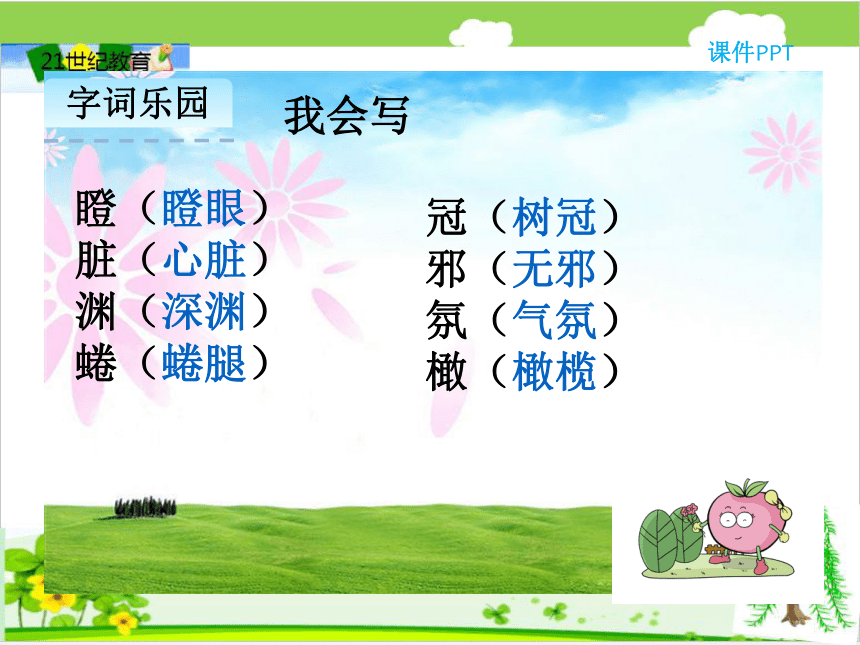 21世纪教育

课件PPT

字词乐园

我会写

瞪（瞪眼）
脏（心脏）
渊（深渊）
蜷（蜷腿）

冠（树冠）
邪（无邪）
氛（气氛）
橄（橄榄）